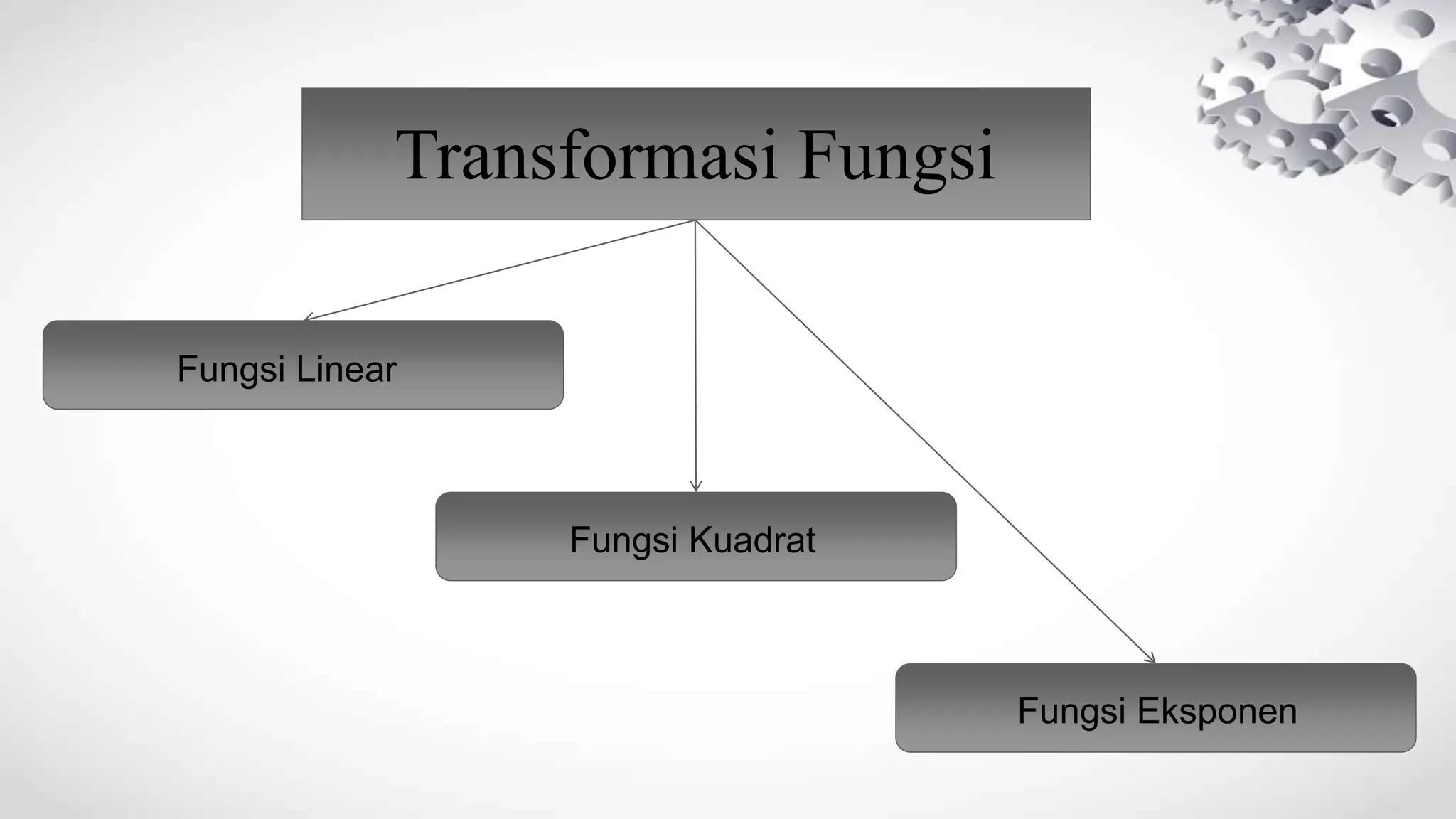 Transformasi Fungsi

Fungsi Linear

Fungsi Kuadrat

Fungsi Eksponen